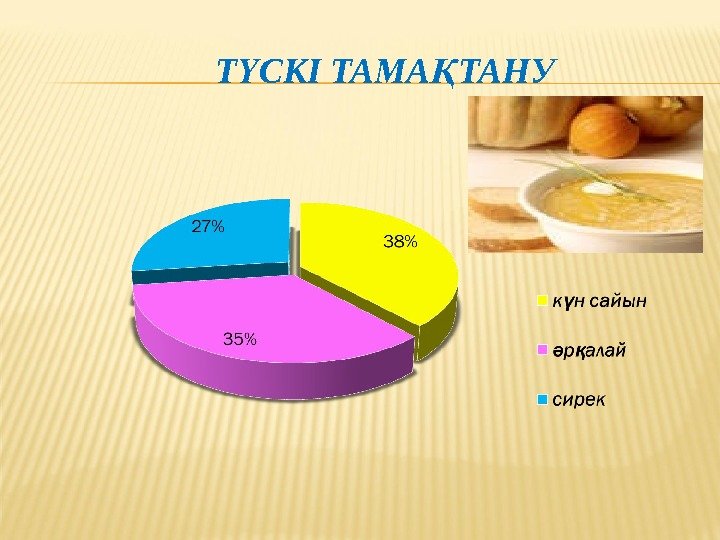 ТҮСКІ ТАМАҚТАНУ

27%

38%

35%

күн сайын

әрқалай

сирек